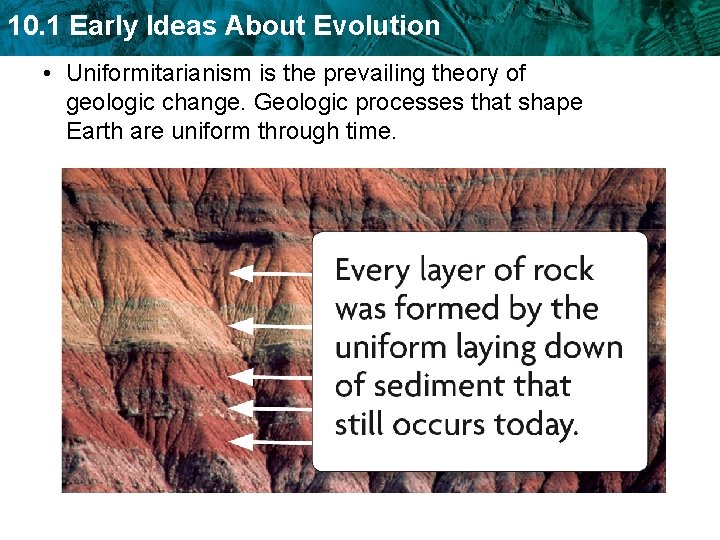 10.1 Early Ideas About Evolution

• Uniformitarianism is the prevailing theory of geologic change. Geologic processes that shape Earth are uniform through time.

Every layer of rock was formed by the uniform laying down of sediment that still occurs today.